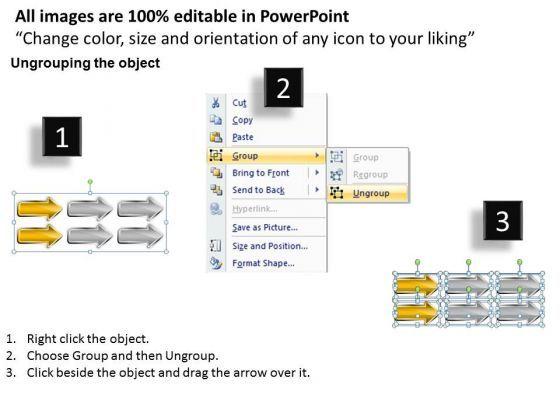 All images are 100% editable in PowerPoint
“Change color, size and orientation of any icon to your liking”
Ungrouping the object

1

2

Cut
Copy
Paste
Group
Bring to Front
Send to Back
Hyperlink...
Save as Picture...
Size and Position...
Format Shape...

Group
Regroup
Ungroup

3

1. Right click the object.
2. Choose Group and then Ungroup.
3. Click beside the object and drag the arrow over it.